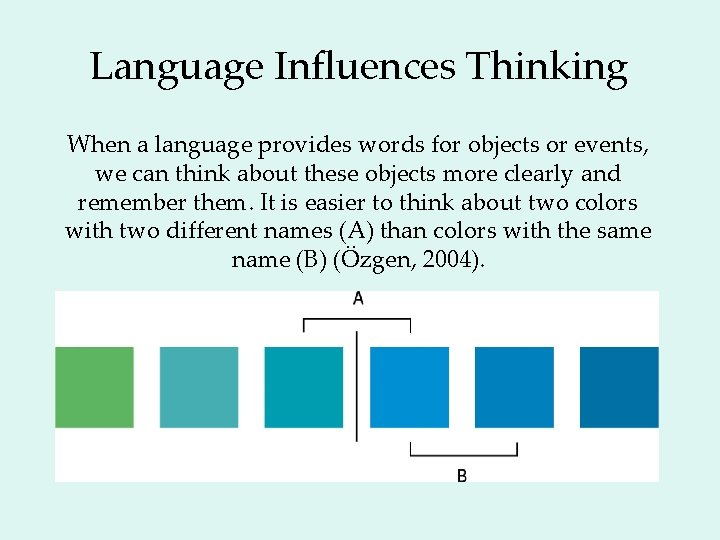 Language Influences Thinking

When a language provides words for objects or events, we can think about these objects more clearly and remember them. It is easier to think about two colors with two different names (A) than colors with the same name (B) (Özgen, 2004).

A

B